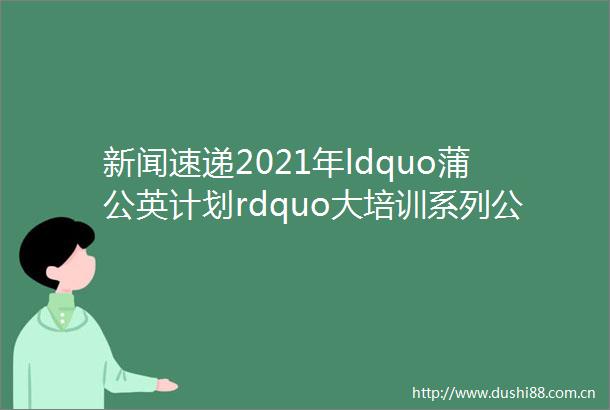 新闻速递2021年ldquo蒲公英计划rdquo大培训系列公

http://www.dushi88.com.cn